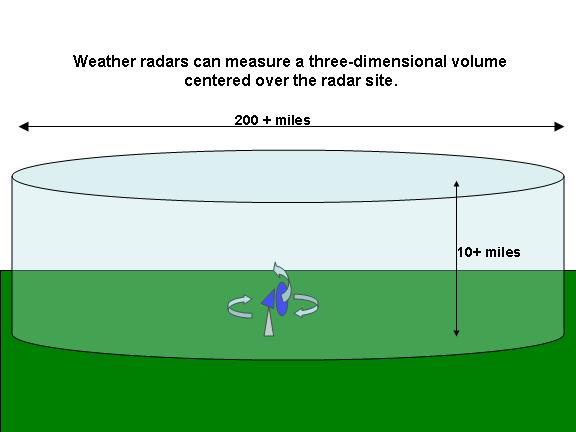 Weather radars can measure a three-dimensional volume centered over the radar site.

200 + miles

10+ miles